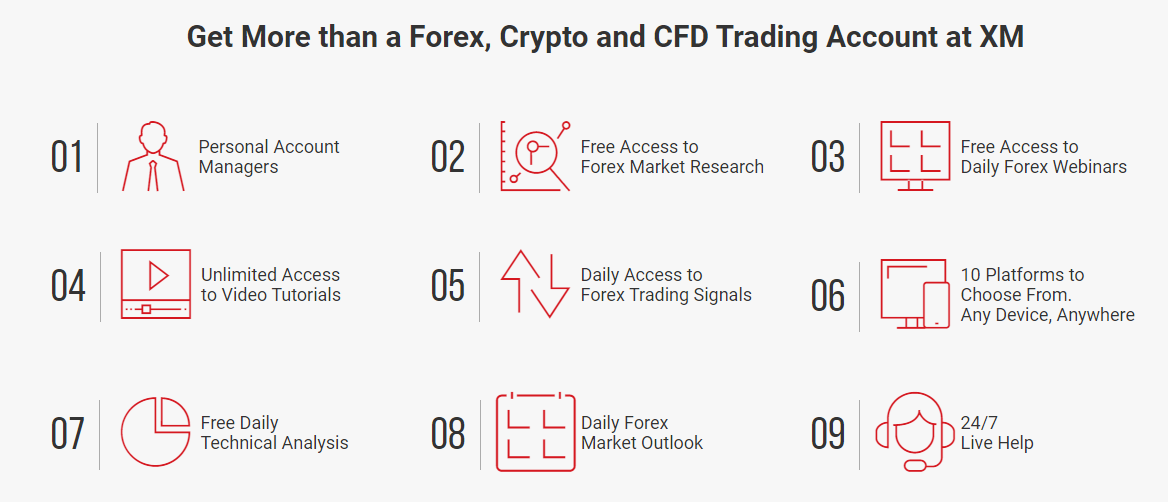 Get More than a Forex, Crypto and CFD Trading Account at XM

01 Personal Account Managers

02 Free Access to Forex Market Research

03 Free Access to Daily Forex Webinars

04 Unlimited Access to Video Tutorials

05 Daily Access to Forex Trading Signals

06 10 Platforms to Choose From. Any Device, Anywhere

07 Free Daily Technical Analysis

08 Daily Forex Market Outlook

09 24/7 Live Help